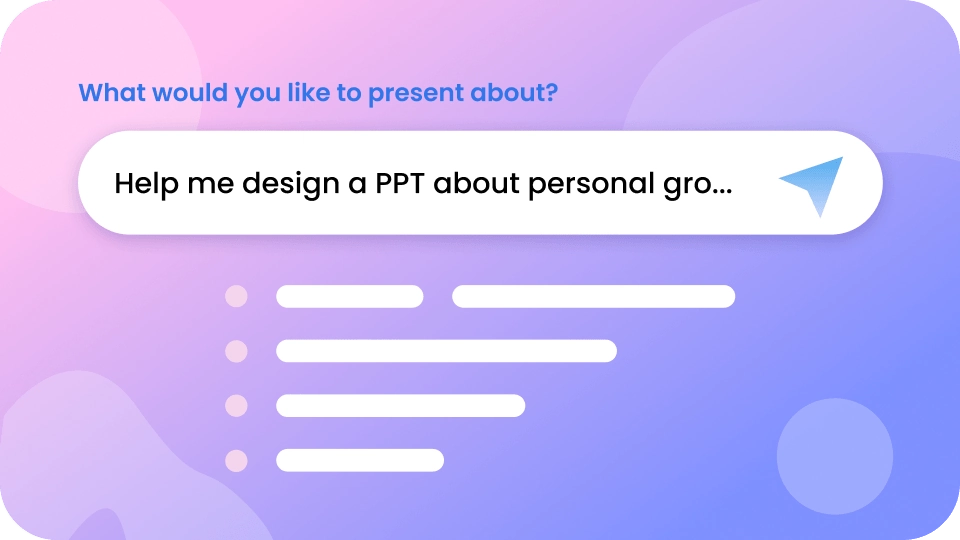 What would you like to present about?

Help me design a PPT about personal gro...